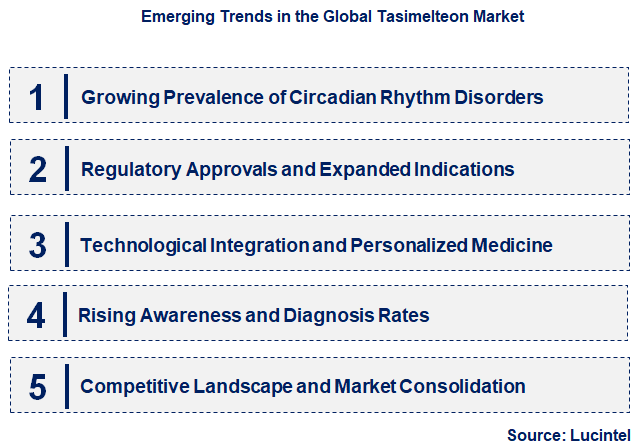 Emerging Trends in the Global Tasimelteon Market

1 Growing Prevalence of Circadian Rhythm Disorders

2 Regulatory Approvals and Expanded Indications

3 Technological Integration and Personalized Medicine

4 Rising Awareness and Diagnosis Rates

5 Competitive Landscape and Market Consolidation

Source: Lucintel